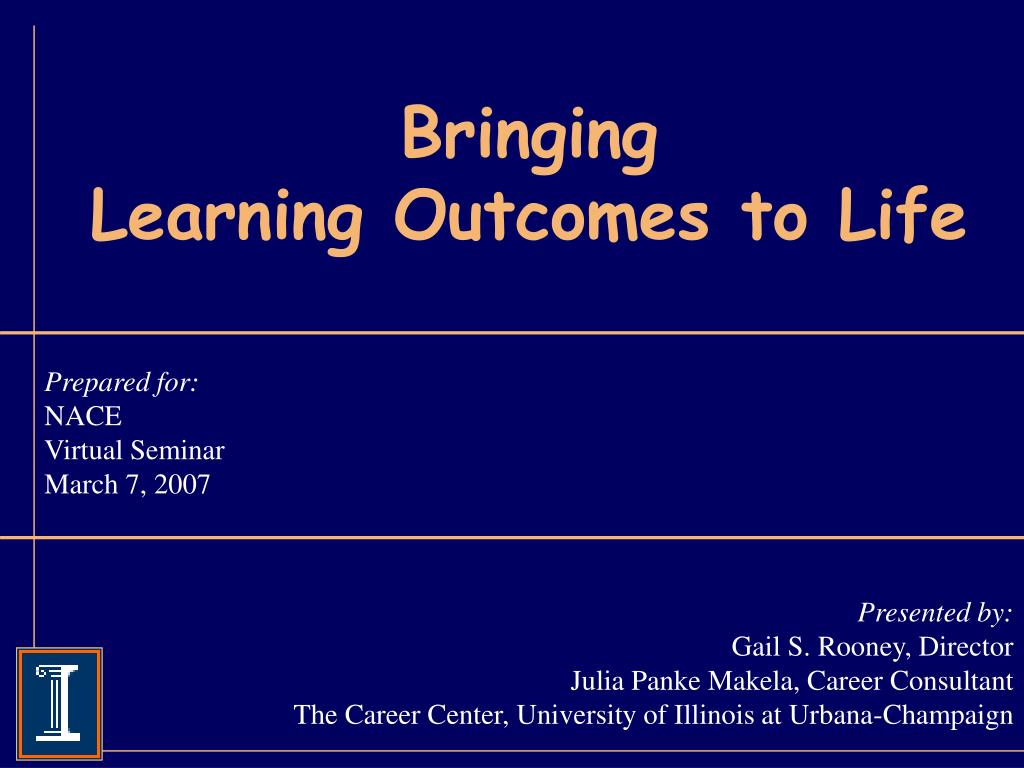 Bringing
Learning Outcomes to Life

Prepared for:
NACE
Virtual Seminar
March 7, 2007

Presented by:
Gail S. Rooney, Director
Julia Panke Makela, Career Consultant
The Career Center, University of Illinois at Urbana-Champaign